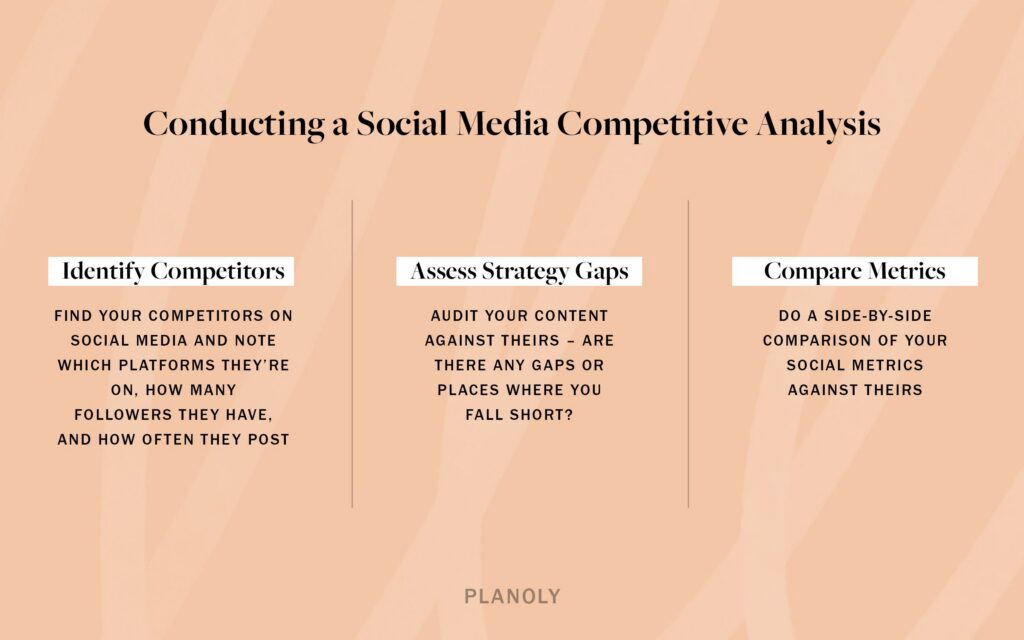 Conducting a Social Media Competitive Analysis

Identify Competitors

FIND YOUR COMPETITORS ON SOCIAL MEDIA AND NOTE WHICH PLATFORMS THEY'RE ON, HOW MANY FOLLOWERS THEY HAVE, AND HOW OFTEN THEY POST

Assess Strategy Gaps

AUDIT YOUR CONTENT AGAINST THEIRS – ARE THERE ANY GAPS OR PLACES WHERE YOU FALL SHORT?

Compare Metrics

DO A SIDE-BY-SIDE COMPARISON OF YOUR SOCIAL METRICS AGAINST THEIRS

PLANOLY